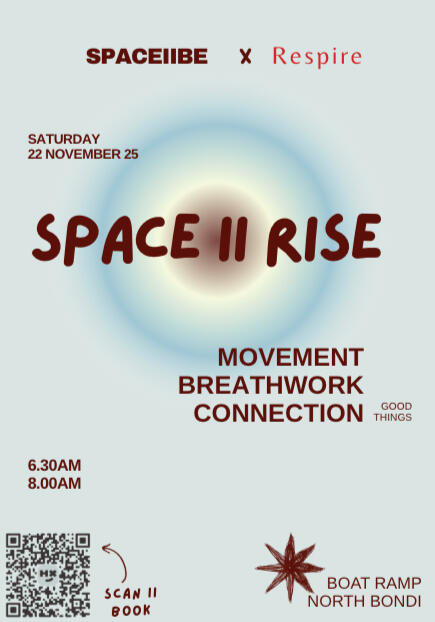 SPACEIIBE X Respire

SATURDAY
22 NOVEMBER 25

SPACE II RISE

MOVEMENT
BREATHWORK
CONNECTION GOOD THINGS

6.30AM
8.00AM

SCAN II BOOK

BOAT RAMP
NORTH BONDI